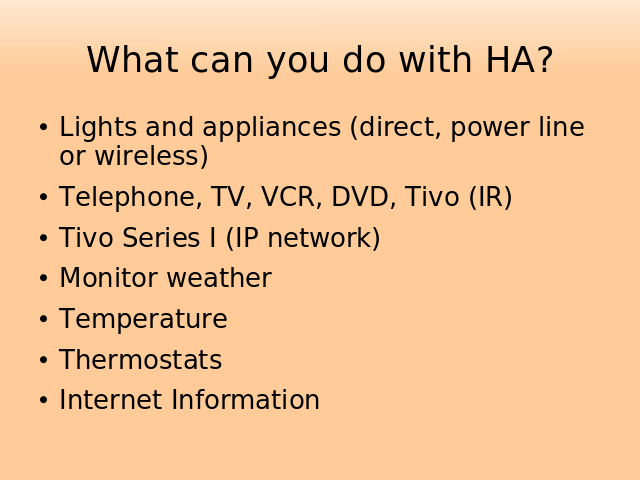 What can you do with HA?

• Lights and appliances (direct, power line or wireless)
• Telephone, TV, VCR, DVD, Tivo (IR)
• Tivo Series I (IP network)
• Monitor weather
• Temperature
• Thermostats
• Internet Information